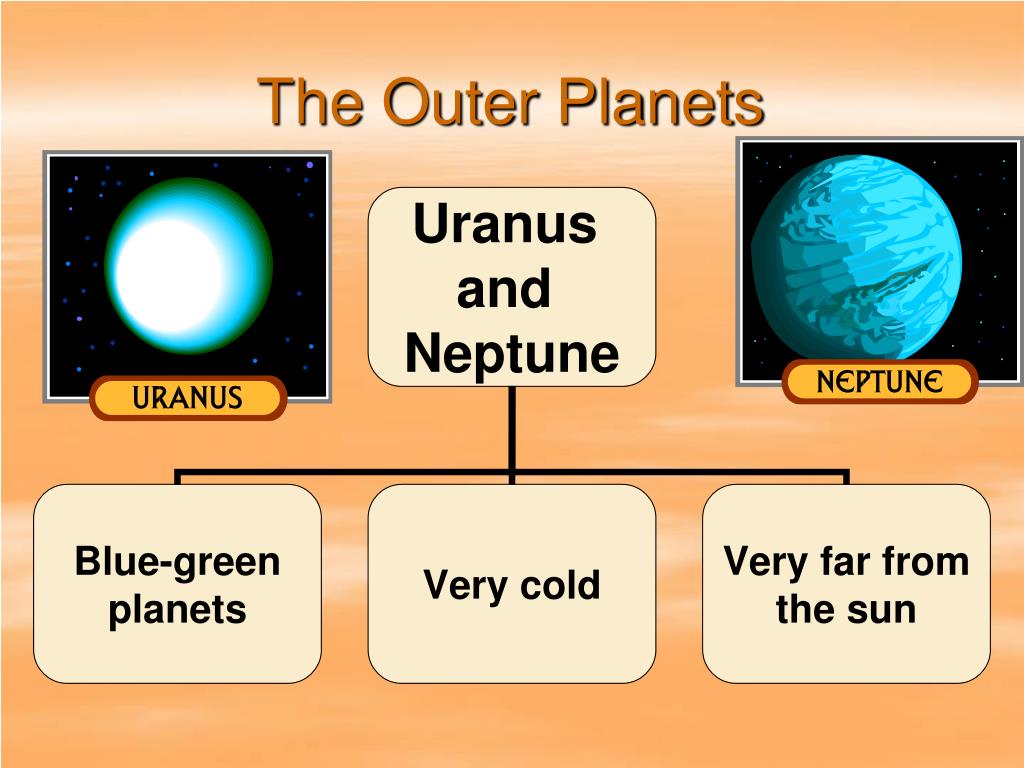 The Outer Planets

URANUS

Uranus and Neptune

NEPTUNE

Blue-green planets

Very cold

Very far from the sun